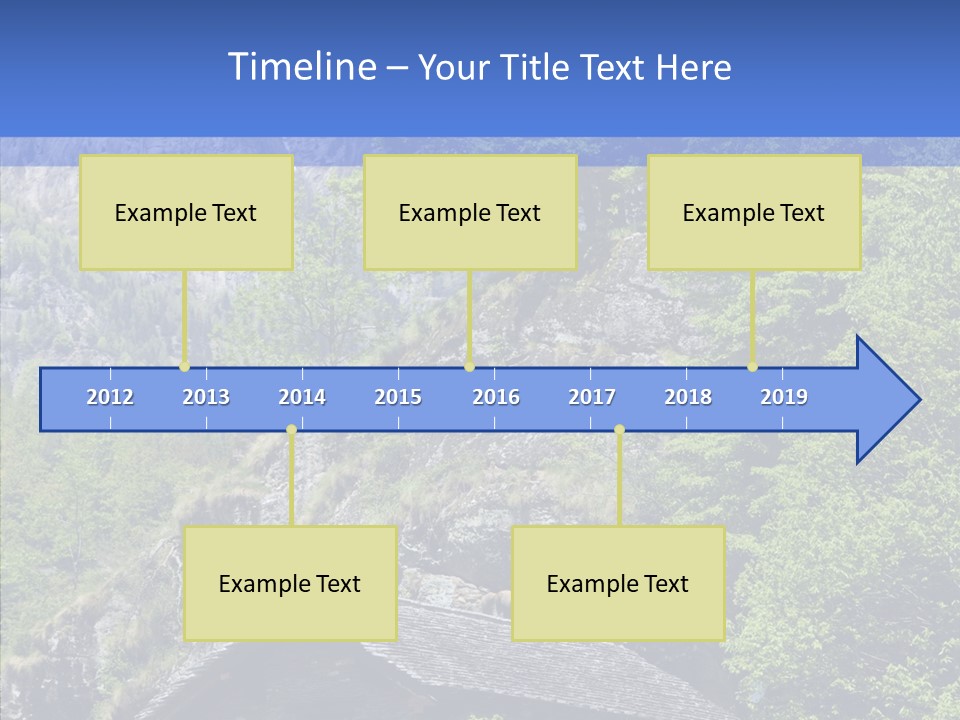 Timeline – Your Title Text Here

Example Text

Example Text

Example Text

2012 2013 2014 2015 2016 2017 2018 2019

Example Text

Example Text